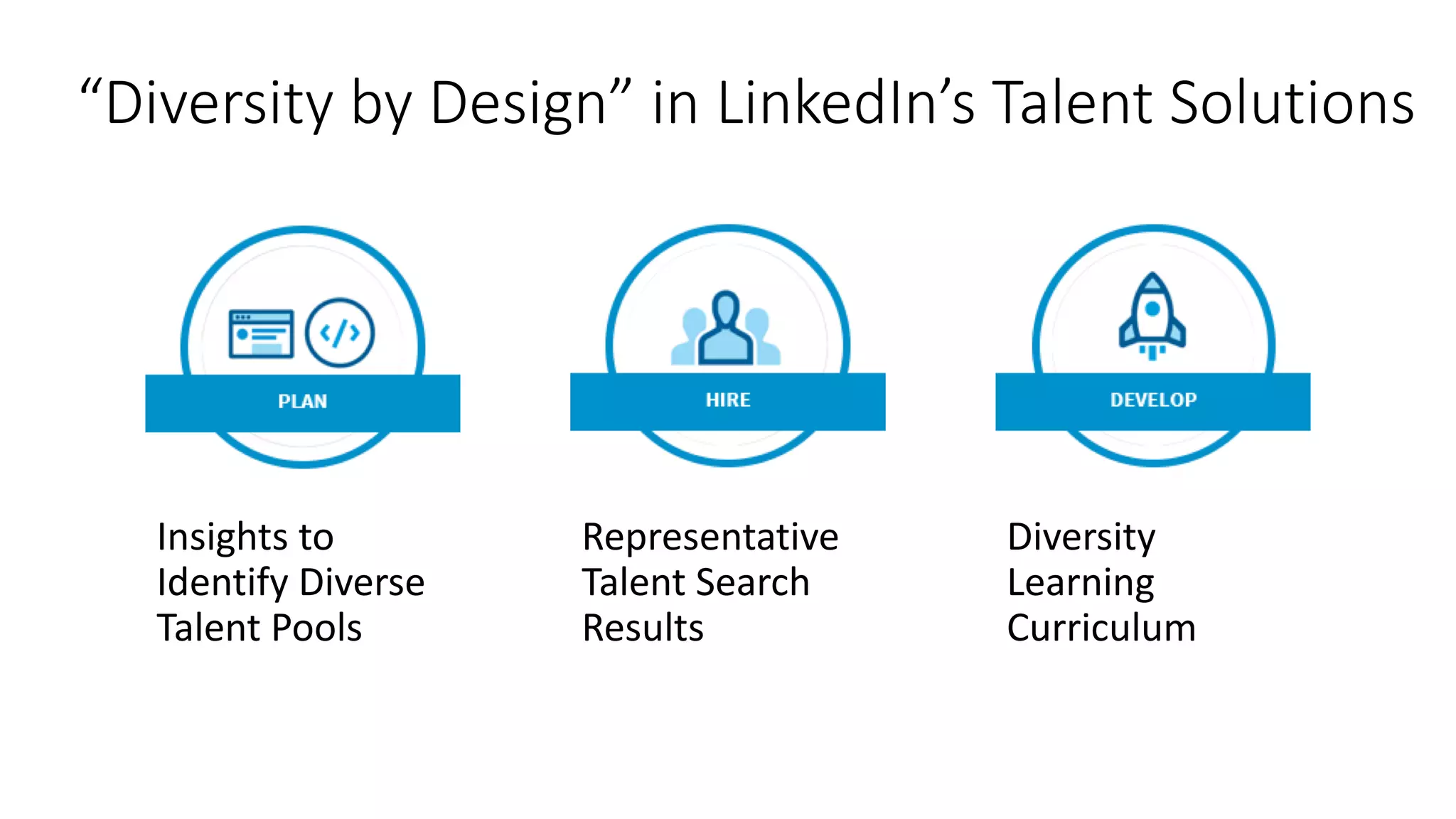 “Diversity by Design” in LinkedIn’s Talent Solutions

PLAN

Insights to Identify Diverse Talent Pools

HIRE

Representative Talent Search Results

DEVELOP

Diversity Learning Curriculum